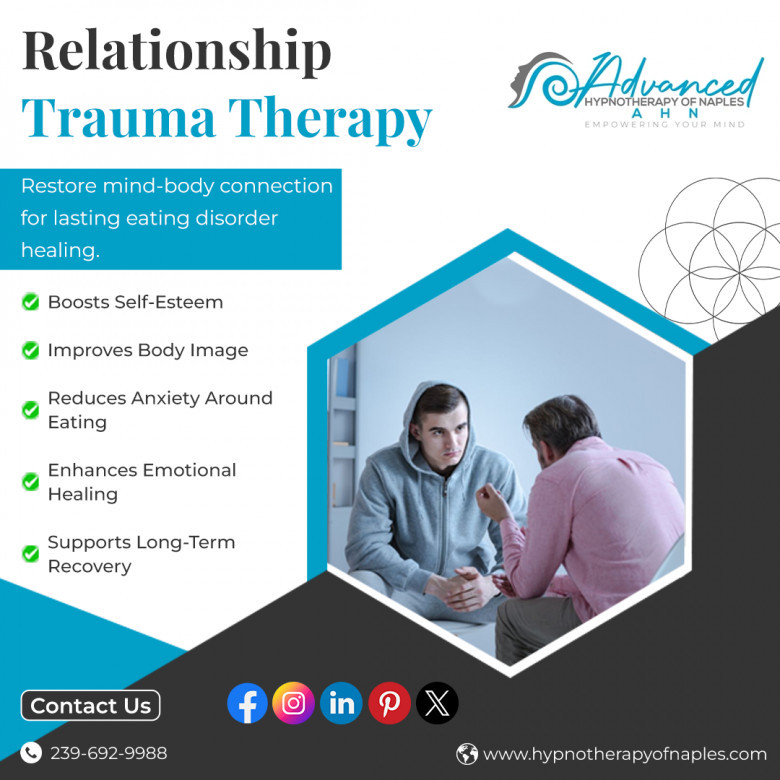 Relationship
Trauma Therapy

Advanced
HYPNOTHERAPY OF NAPLES
AHN
EMPOWERING YOUR MIND

Restore mind-body connection for lasting eating disorder healing.

Boosts Self-Esteem

Improves Body Image

Reduces Anxiety Around Eating

Enhances Emotional Healing

Supports Long-Term Recovery

Contact Us

239-692-9988

www.hypnotherapyofnaples.com